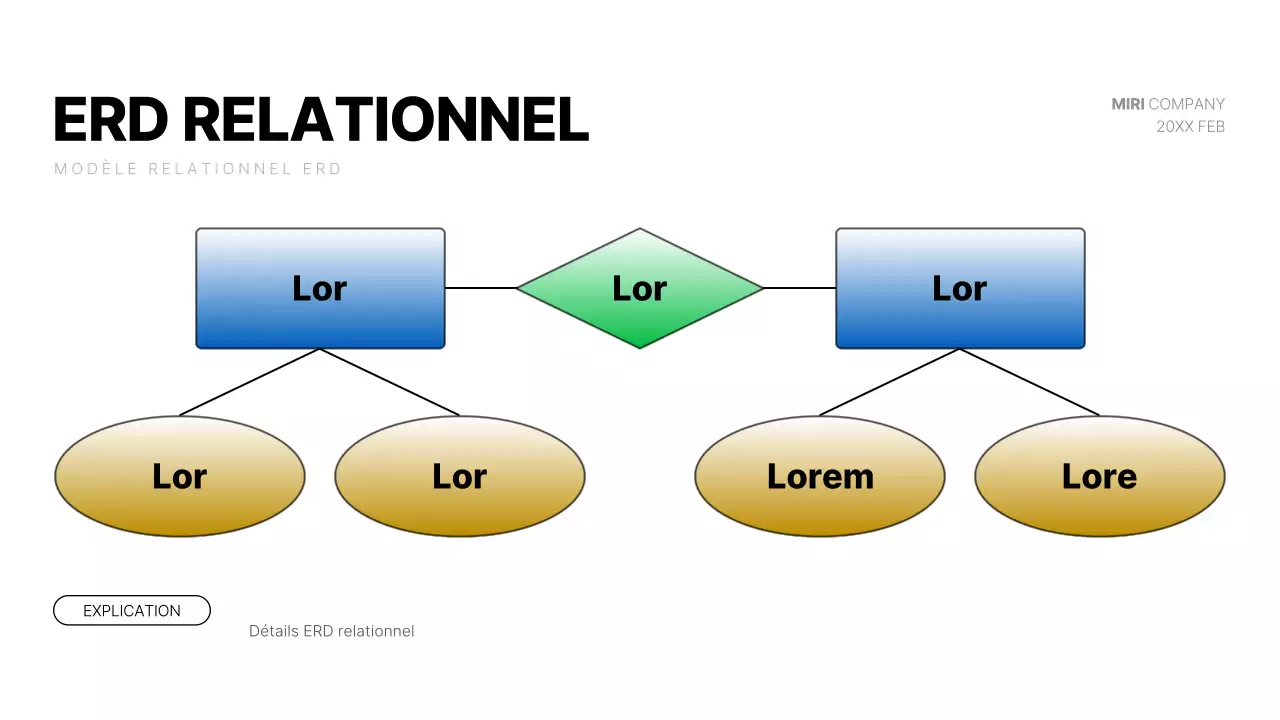 ERD RELATIONNEL

MODÈLE RELATIONNEL ERD

MIRI COMPANY
20XX FEB

Lor

Lor

Lor

Lor

Lor

Lorem

Lore

EXPLICATION

Détails ERD relationnel